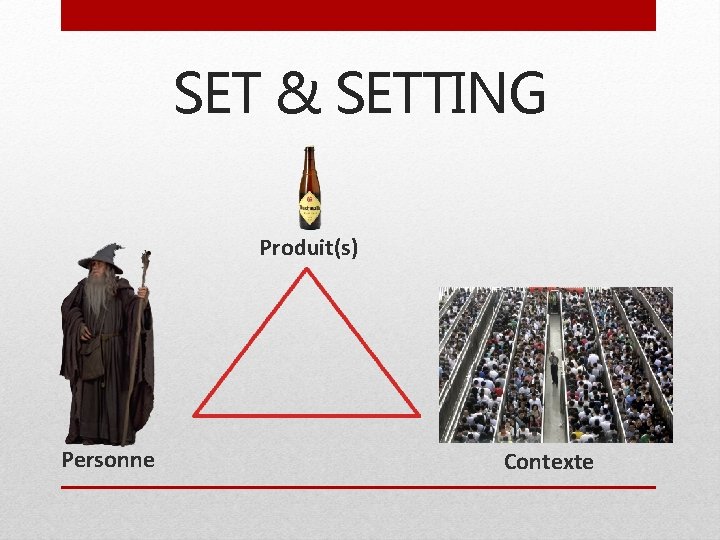 SET & SETTING

Produit(s)

Personne

Contexte